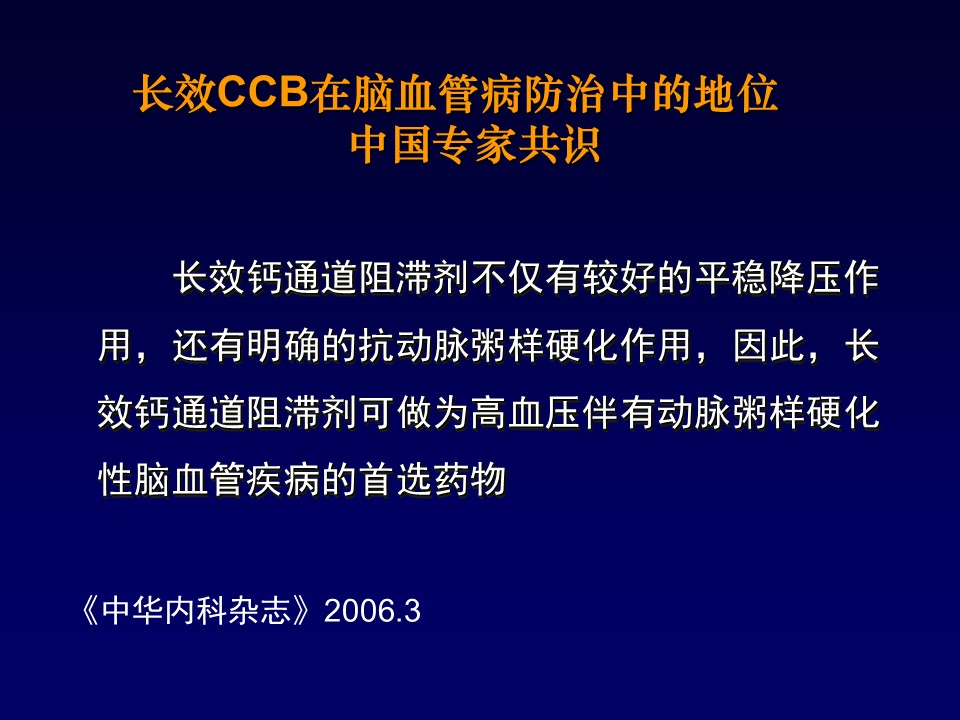 长效CCB在脑血管病防治中的地位
中国专家共识

长效钙通道阻滞剂不仅有较好的平稳降压作用，还有明确的抗动脉粥样硬化作用，因此，长效钙通道阻滞剂可做为高血压伴有动脉粥样硬化性脑血管疾病的首选药物

《中华内科杂志》2006.3